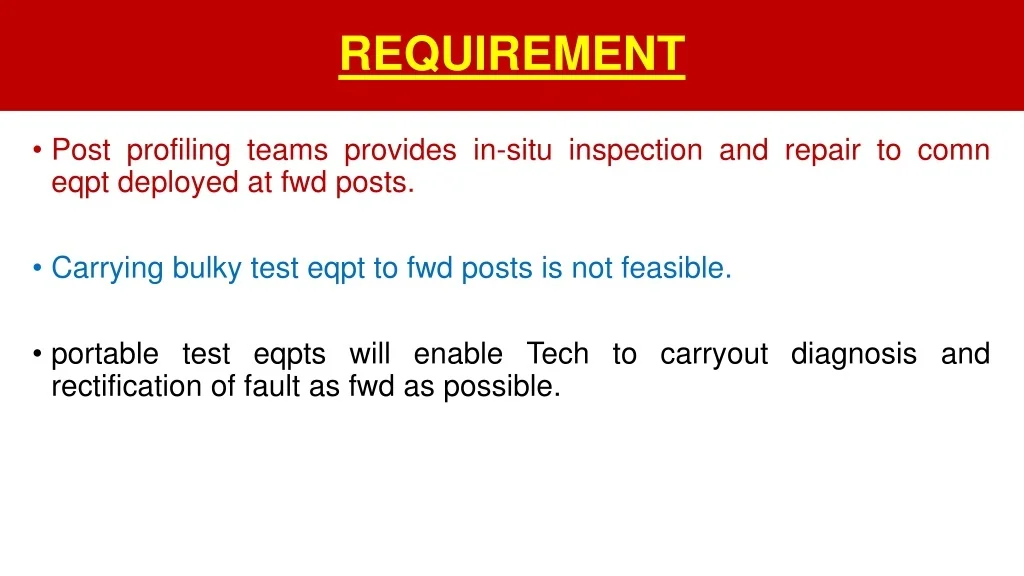 REQUIREMENT

• Post profiling teams provides in-situ inspection and repair to comn eqpt deployed at fwd posts.

• Carrying bulky test eqpt to fwd posts is not feasible.

• portable test eqpts will enable Tech to carryout diagnosis and rectification of fault as fwd as possible.